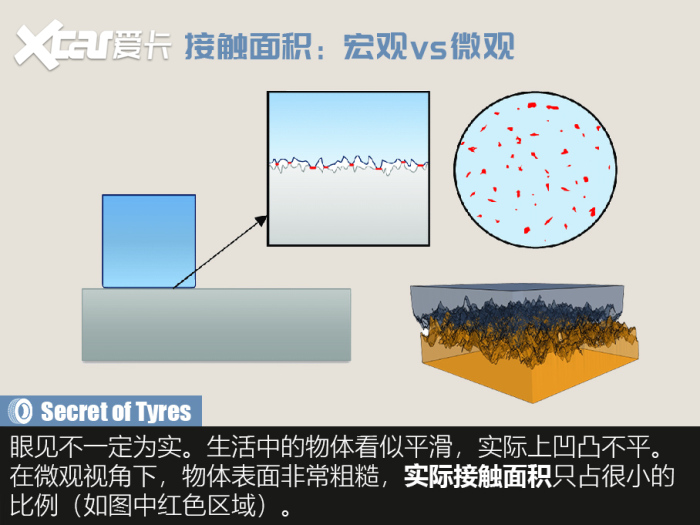 Xcar爱卡 接触面积：宏观vs微观

Secret of Tyres

眼见不一定为实。生活中的物体看似平滑，实际上凹凸不平。在微观视角下，物体表面非常粗糙，实际接触面积只占很小的比例（如图中红色区域）。